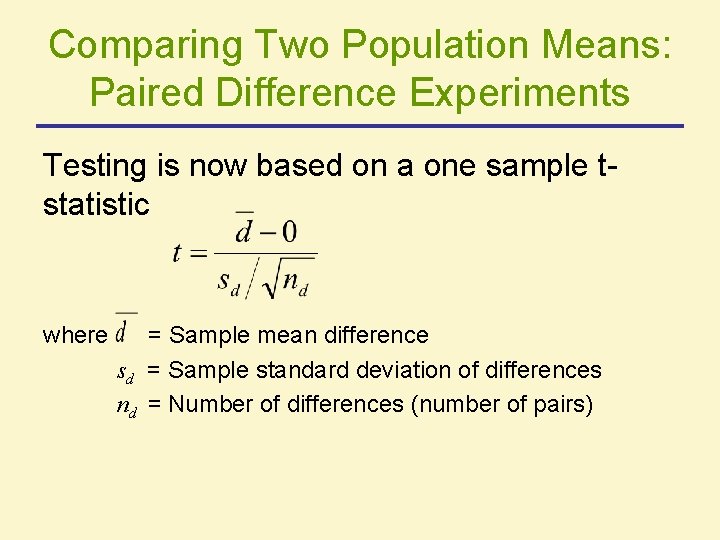 Comparing Two Population Means: Paired Difference Experiments

Testing is now based on a one sample t-statistic

$t = \frac{\bar{d} - 0}{s_d / \sqrt{n_d}}$

where $\bar{d}$ = Sample mean difference
$s_d$ = Sample standard deviation of differences
$n_d$ = Number of differences (number of pairs)